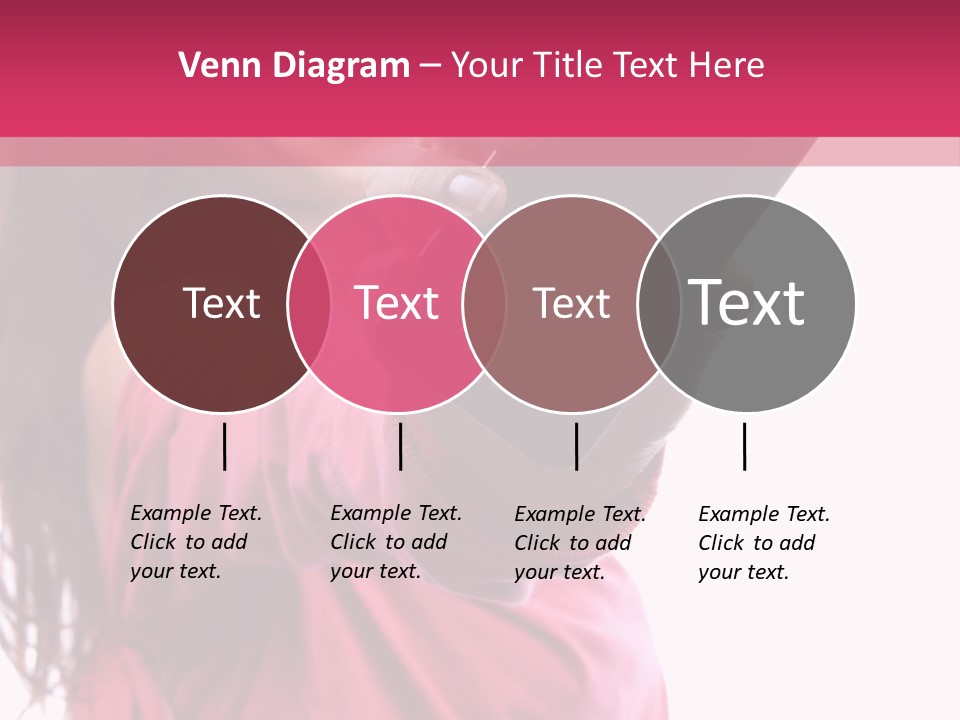 Venn Diagram – Your Title Text Here

Text

Text

Text

Text

Example Text. Click to add your text.

Example Text. Click to add your text.

Example Text. Click to add your text.

Example Text. Click to add your text.